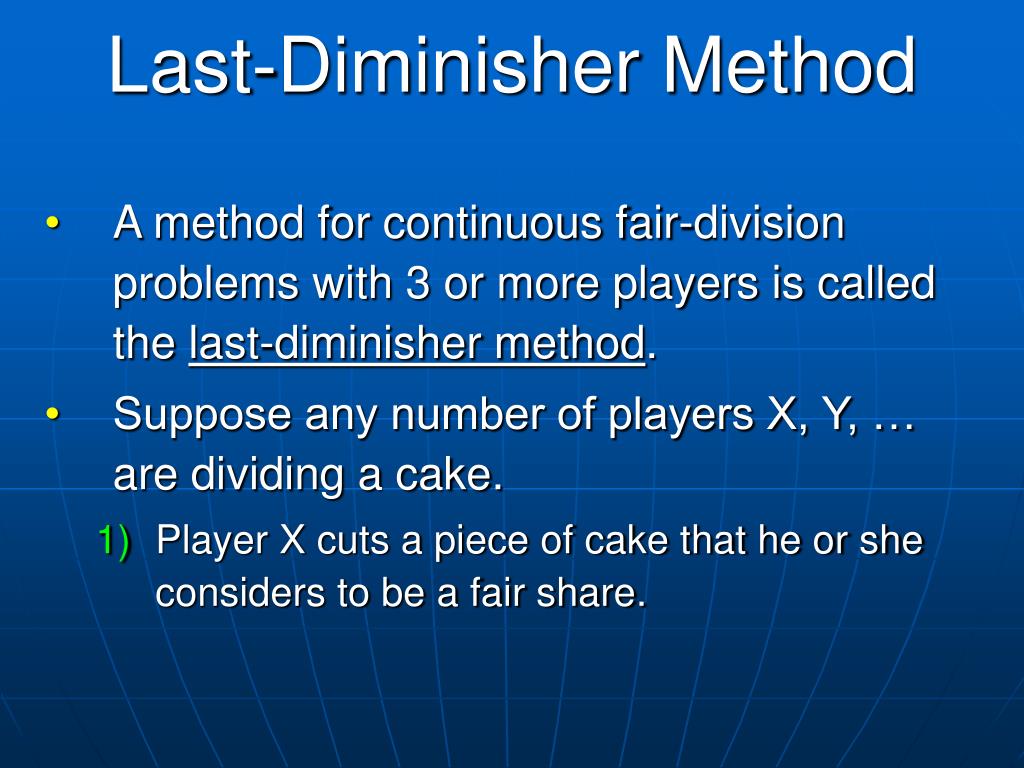 Last-Diminisher Method

• A method for continuous fair-division problems with 3 or more players is called the last-diminisher method.

• Suppose any number of players X, Y, … are dividing a cake.

1) Player X cuts a piece of cake that he or she considers to be a fair share.